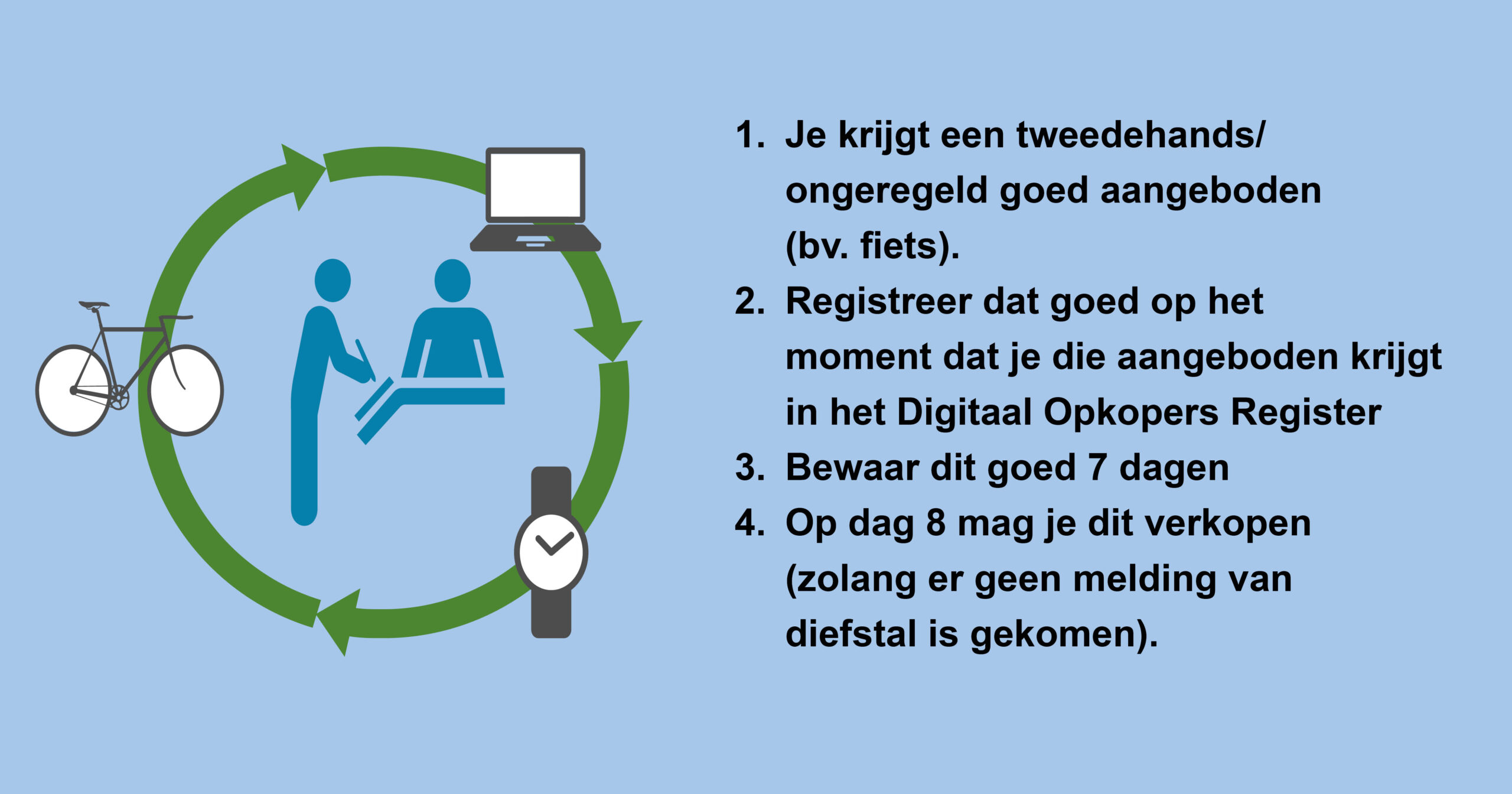 1. Je krijgt een tweedehands/ ongeregeld goed aangeboden (bv. fiets).
2. Registreer dat goed op het moment dat je die aangeboden krijgt in het Digitaal Opkopers Register
3. Bewaar dit goed 7 dagen
4. Op dag 8 mag je dit verkopen (zolang er geen melding van diefstal is gekomen).